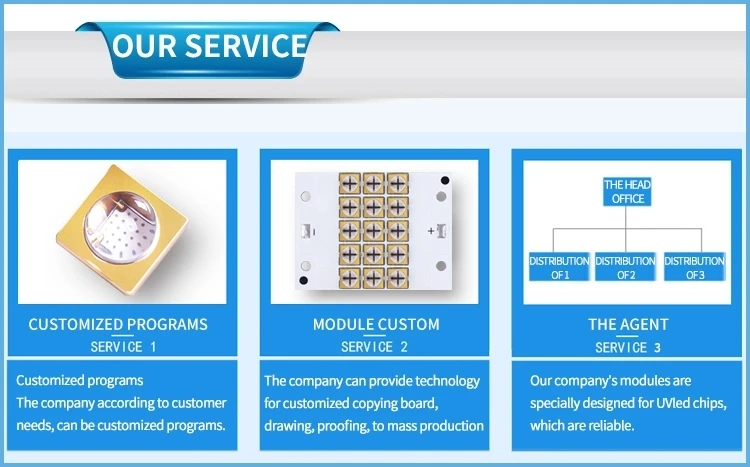 OUR SERVICE

CUSTOMIZED PROGRAMS
SERVICE 1

Customized programs
The company according to customer needs, can be customized programs.

MODULE CUSTOM
SERVICE 2

The company can provide technology for customized copying board, drawing, proofing, to mass production

THE HEAD OFFICE

DISTRIBUTION OF1

DISTRIBUTION OF2

DISTRIBUTION OF3

THE AGENT
SERVICE 3

Our company's modules are specially designed for UVled chips, which are reliable.